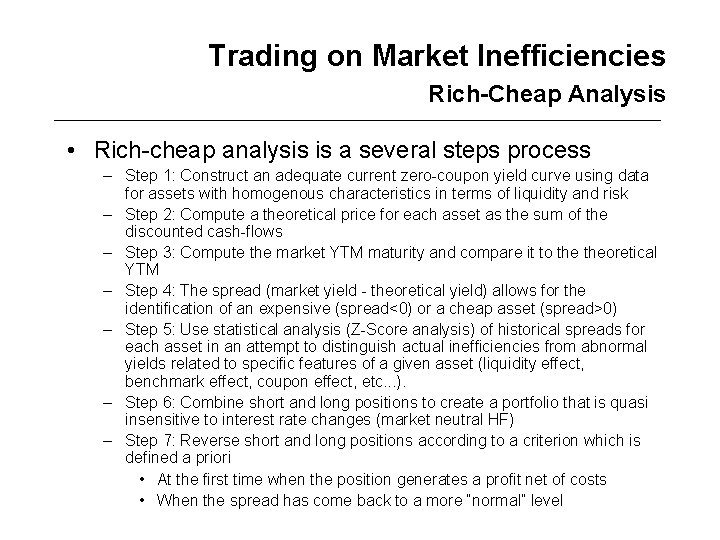 Trading on Market Inefficiencies
Rich-Cheap Analysis

• Rich-cheap analysis is a several steps process
– Step 1: Construct an adequate current zero-coupon yield curve using data for assets with homogenous characteristics in terms of liquidity and risk
– Step 2: Compute a theoretical price for each asset as the sum of the discounted cash-flows
– Step 3: Compute the market YTM maturity and compare it to the theoretical YTM
– Step 4: The spread (market yield - theoretical yield) allows for the identification of an expensive (spread<0) or a cheap asset (spread>0)
– Step 5: Use statistical analysis (Z-Score analysis) of historical spreads for each asset in an attempt to distinguish actual inefficiencies from abnormal yields related to specific features of a given asset (liquidity effect, benchmark effect, coupon effect, etc...).
– Step 6: Combine short and long positions to create a portfolio that is quasi insensitive to interest rate changes (market neutral HF)
– Step 7: Reverse short and long positions according to a criterion which is defined a priori
• At the first time when the position generates a profit net of costs
• When the spread has come back to a more "normal" level